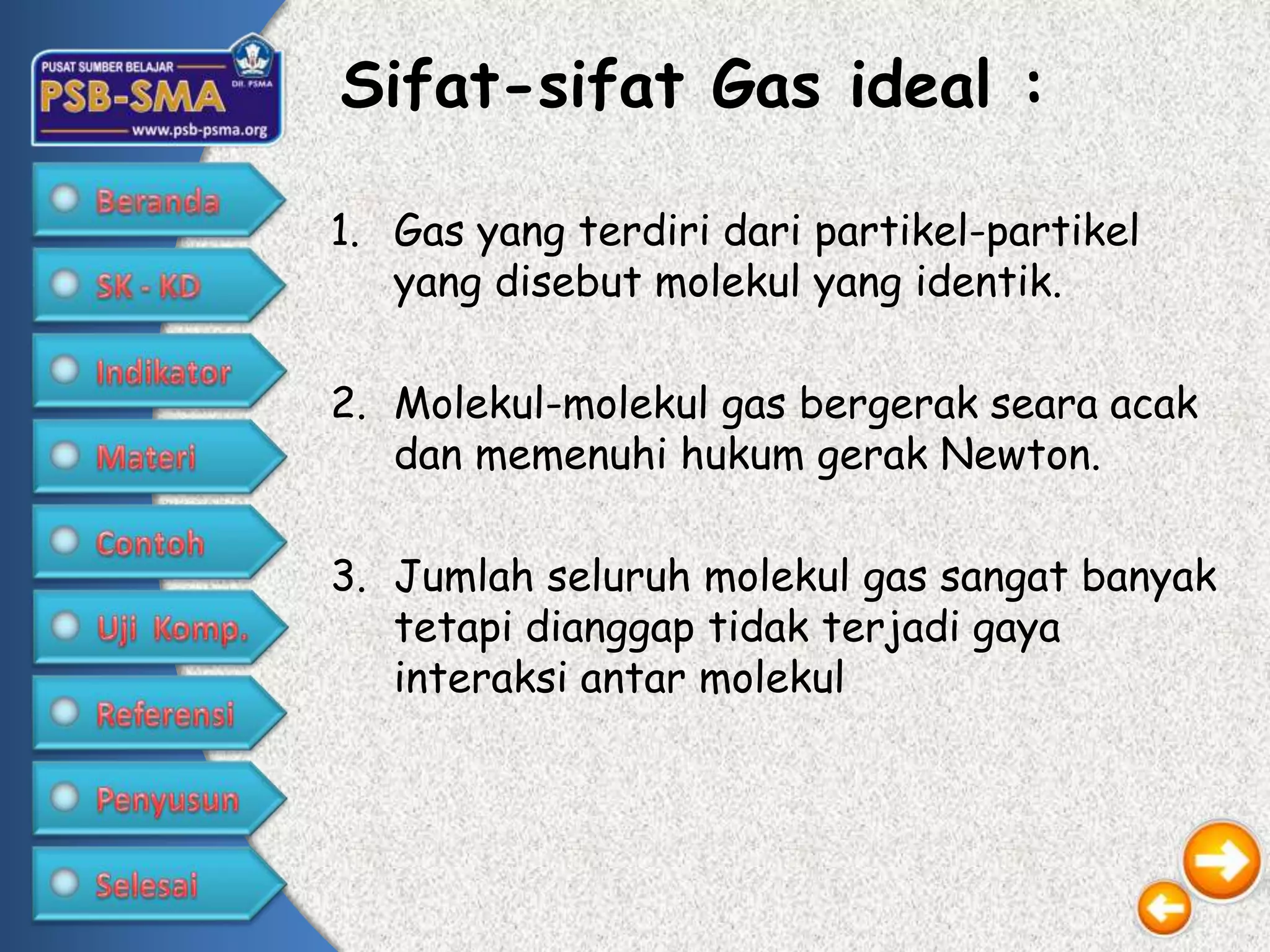 PUSAT SUMBER BELAJAR
PSB-SMA
DIT. PSMA
www.psb-psma.org

Beranda
SK - KD
Indikator
Materi
Contoh
Uji Komp.
Referensi
Penyusun
Selesai

Sifat-sifat Gas ideal :

1. Gas yang terdiri dari partikel-partikel yang disebut molekul yang identik.

2. Molekul-molekul gas bergerak seara acak dan memenuhi hukum gerak Newton.

3. Jumlah seluruh molekul gas sangat banyak tetapi dianggap tidak terjadi gaya interaksi antar molekul